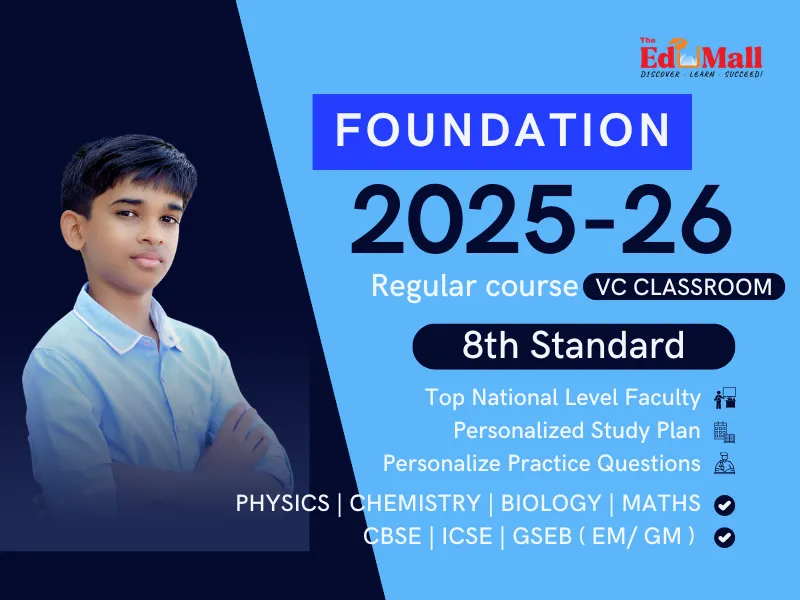 The EduMall
DISCOVER · LEARN · SUCCEED!

FOUNDATION

2025-26

Regular course VC CLASSROOM

8th Standard

Top National Level Faculty

Personalized Study Plan

Personalize Practice Questions

PHYSICS | CHEMISTRY | BIOLOGY | MATHS

CBSE | ICSE | GSEB ( EM/ GM )